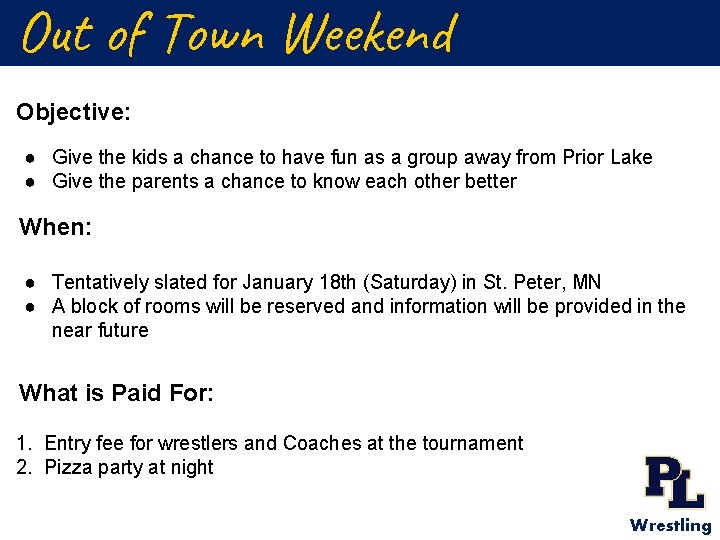 Out of Town Weekend

Objective:

● Give the kids a chance to have fun as a group away from Prior Lake
● Give the parents a chance to know each other better

When:

● Tentatively slated for January 18th (Saturday) in St. Peter, MN
● A block of rooms will be reserved and information will be provided in the near future

What is Paid For:

1. Entry fee for wrestlers and Coaches at the tournament
2. Pizza party at night

PL
Wrestling